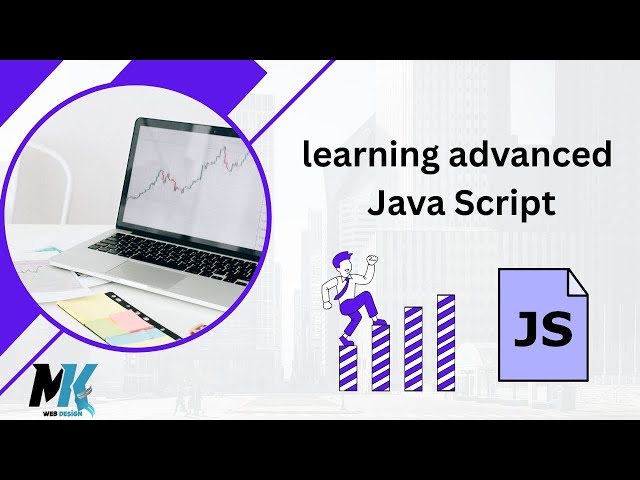 learning advanced Java Script

JS

MK
WEB DESIGN